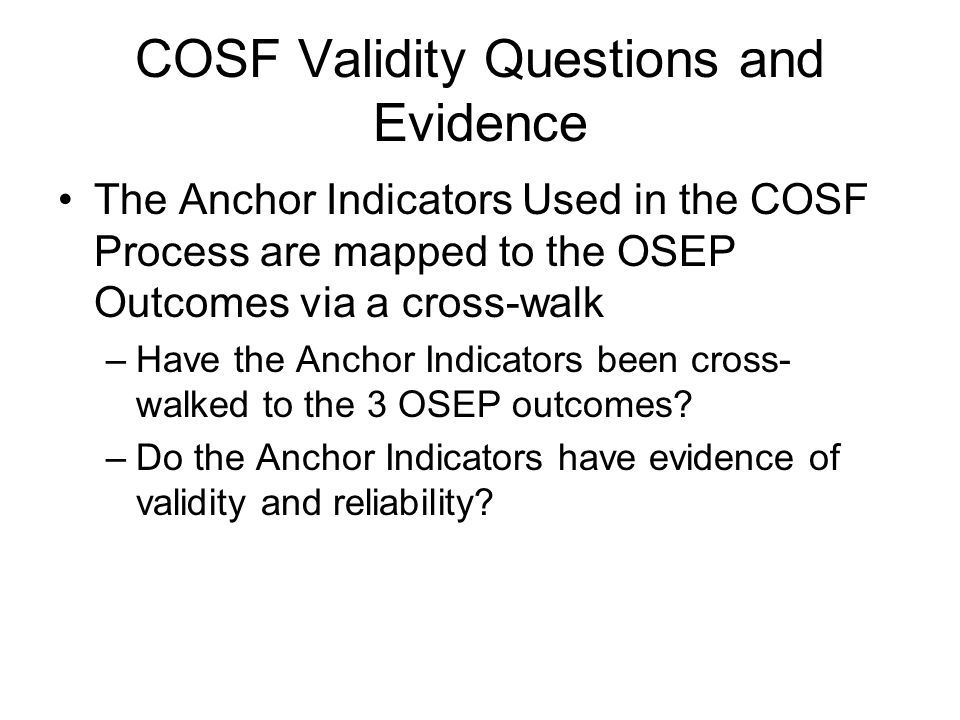 COSF Validity Questions and Evidence

• The Anchor Indicators Used in the COSF Process are mapped to the OSEP Outcomes via a cross-walk

– Have the Anchor Indicators been cross-walked to the 3 OSEP outcomes?

– Do the Anchor Indicators have evidence of validity and reliability?